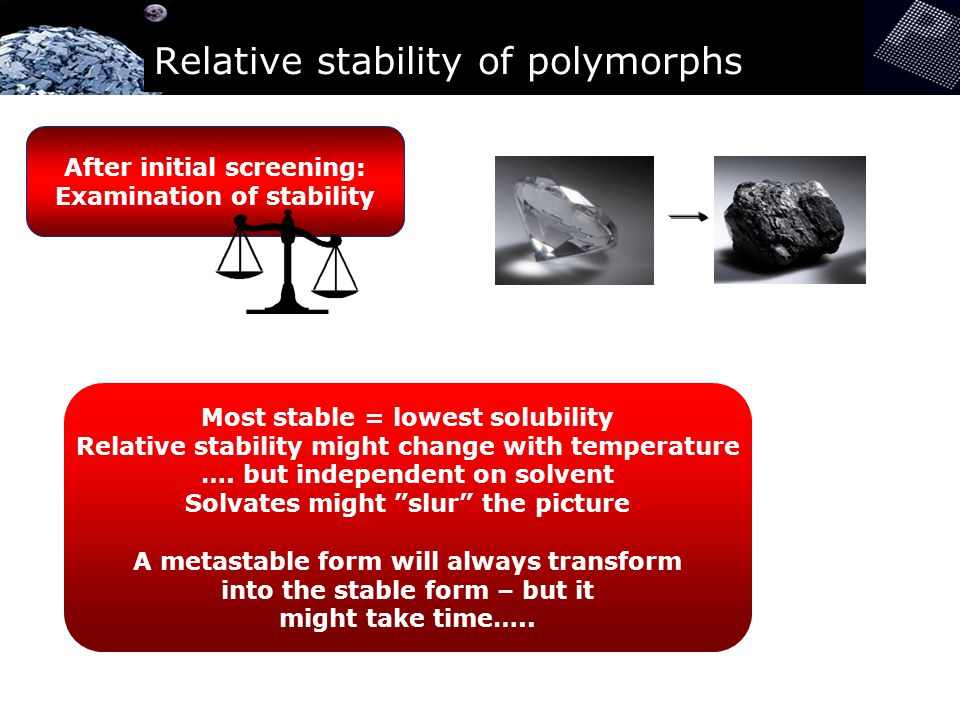 Relative stability of polymorphs

After initial screening:
Examination of stability

Most stable = lowest solubility
Relative stability might change with temperature
…. but independent on solvent
Solvates might ”slur” the picture

A metastable form will always transform into the stable form – but it might take time…..